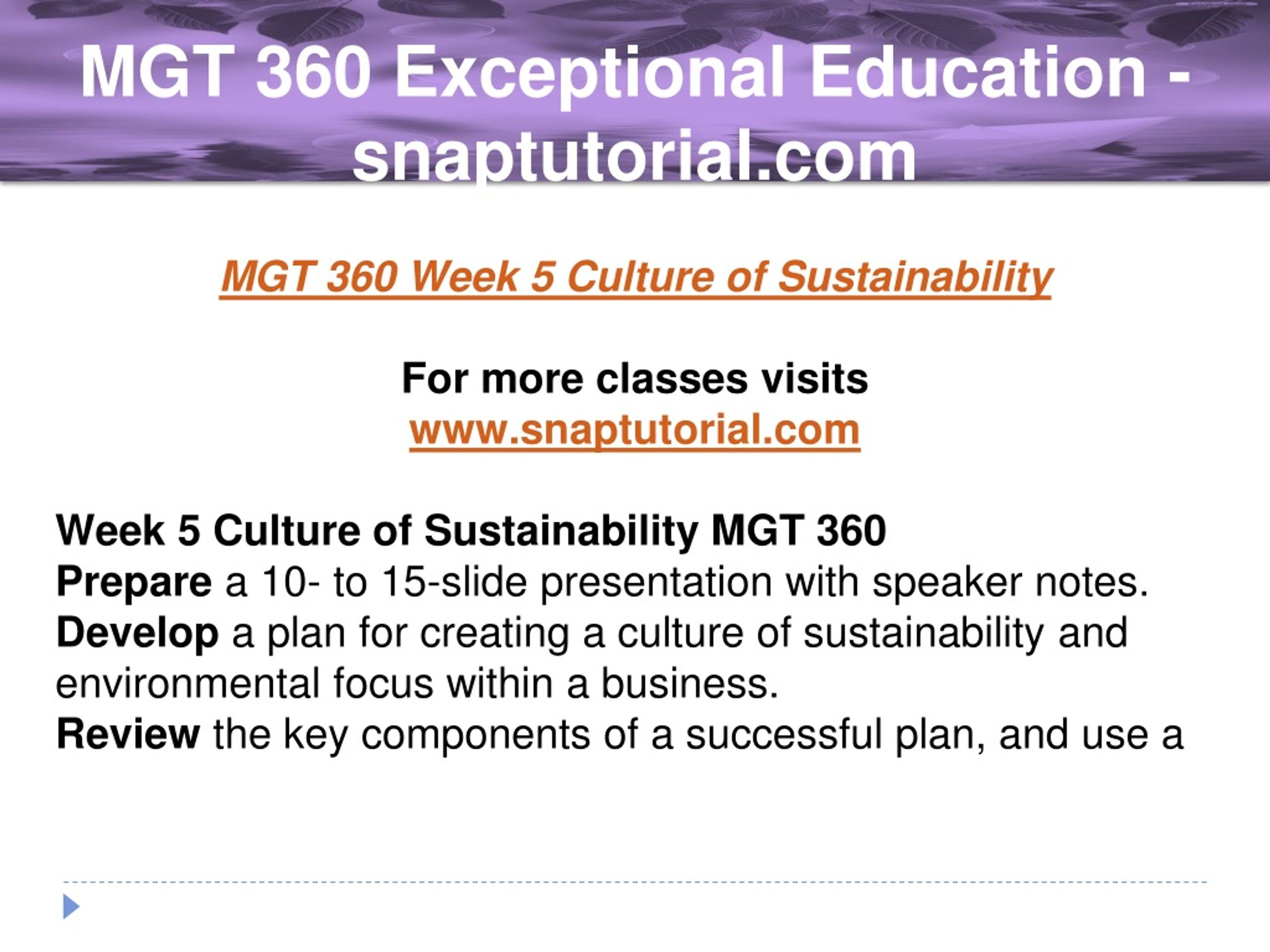 MGT 360 Exceptional Education - snaptutorial.com

MGT 360 Week 5 Culture of Sustainability

For more classes visits
www.snaptutorial.com

Week 5 Culture of Sustainability MGT 360
Prepare a 10- to 15-slide presentation with speaker notes.
Develop a plan for creating a culture of sustainability and environmental focus within a business.
Review the key components of a successful plan, and use a